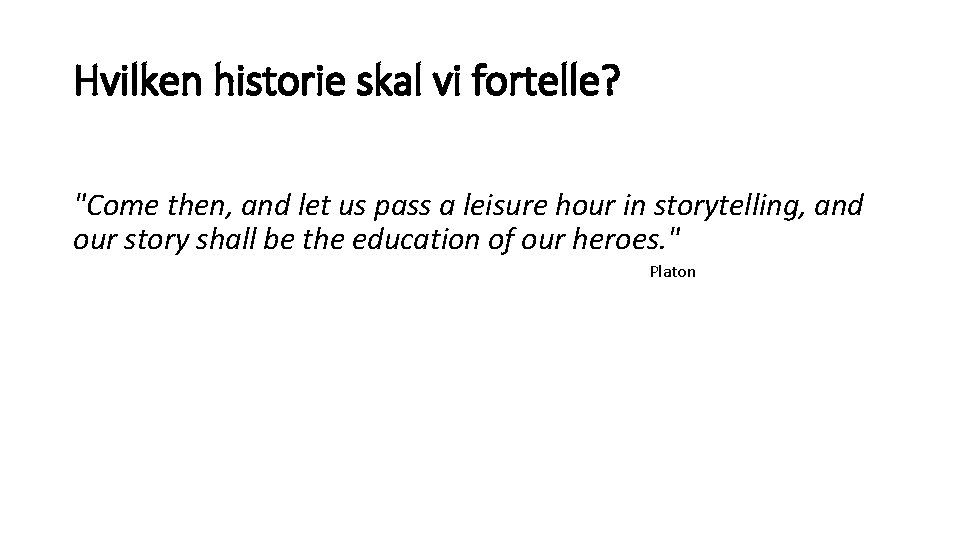 Hvilken historie skal vi fortelle?

"Come then, and let us pass a leisure hour in storytelling, and our story shall be the education of our heroes."

Platon